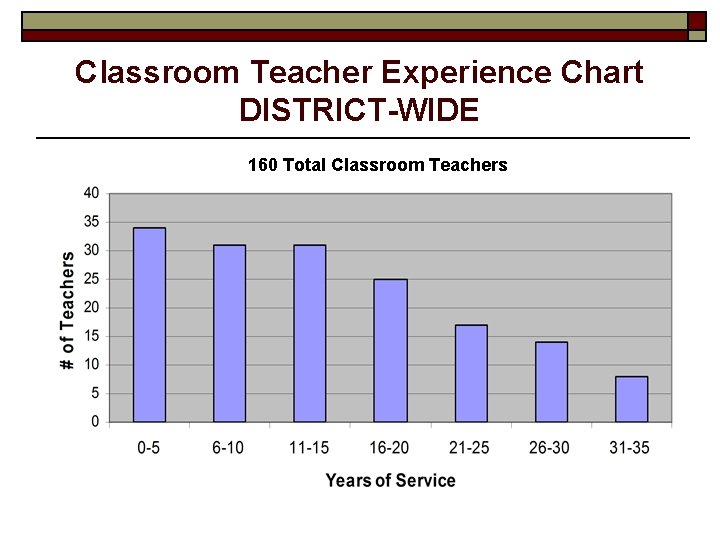 Classroom Teacher Experience Chart
DISTRICT-WIDE

160 Total Classroom Teachers

# of Teachers

40
35
30
25
20
15
10
5
0

0-5
6-10
11-15
16-20
21-25
26-30
31-35

Years of Service